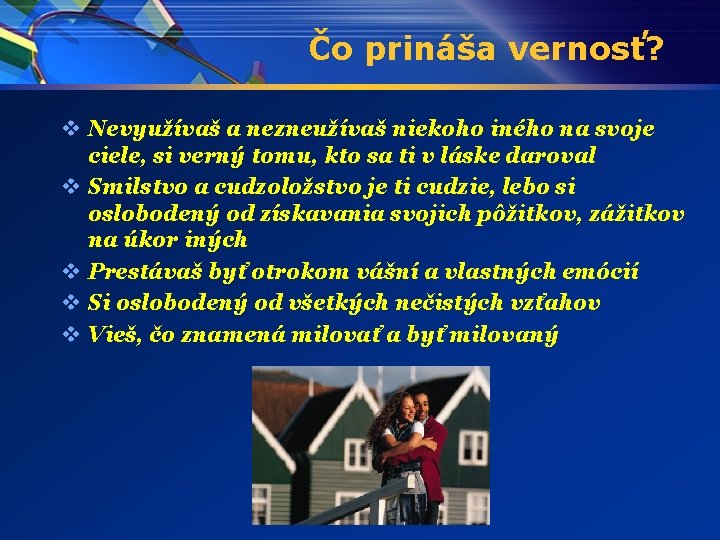 Čo prináša vernosť?

❖ Nevyužívaš a nezneužívaš niekoho iného na svoje ciele, si verný tomu, kto sa ti v láske daroval

❖ Smilstvo a cudzoložstvo je ti cudzie, lebo si oslobodený od získavania svojich pôžitkov, zážitkov na úkor iných

❖ Prestávaš byť otrokom vášní a vlastných emócií

❖ Si oslobodený od všetkých nečistých vzťahov

❖ Vieš, čo znamená milovať a byť milovaný